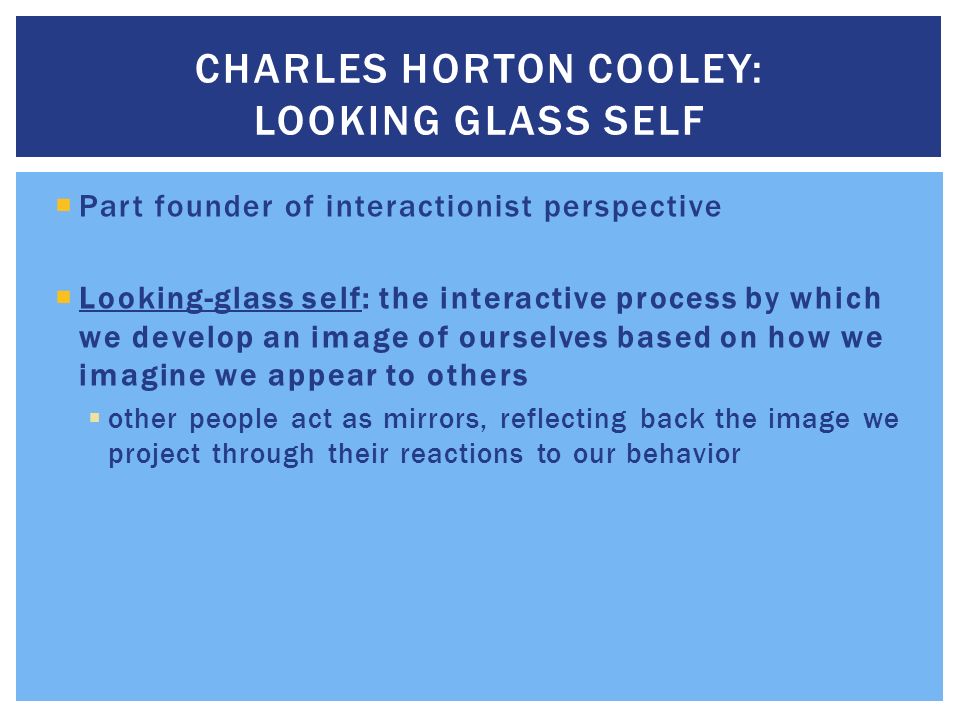 CHARLES HORTON COOLEY: LOOKING GLASS SELF

Part founder of interactionist perspective

Looking-glass self: the interactive process by which we develop an image of ourselves based on how we imagine we appear to others

other people act as mirrors, reflecting back the image we project through their reactions to our behavior